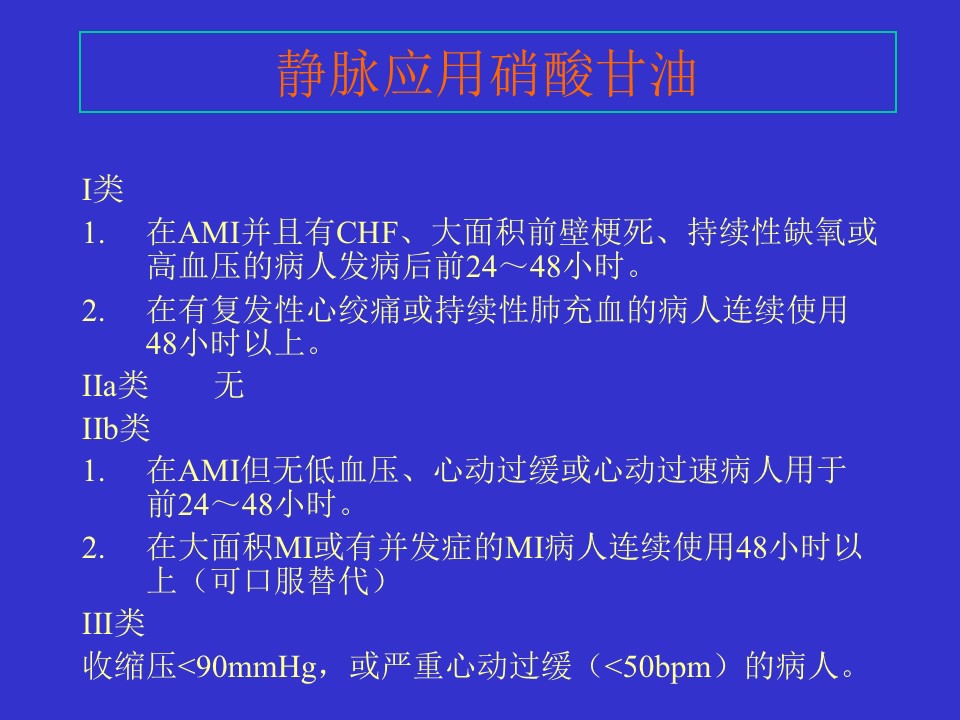 静脉应用硝酸甘油

I类

1. 在AMI并且有CHF、大面积前壁梗死、持续性缺氧或高血压的病人发病后前24～48小时。

2. 在有复发性心绞痛或持续性肺充血的病人连续使用48小时以上。

IIa类 无

IIb类

1. 在AMI但无低血压、心动过缓或心动过速病人用于前24～48小时。

2. 在大面积MI或有并发症的MI病人连续使用48小时以上（可口服替代）

III类

收缩压<90mmHg，或严重心动过缓（<50bpm）的病人。